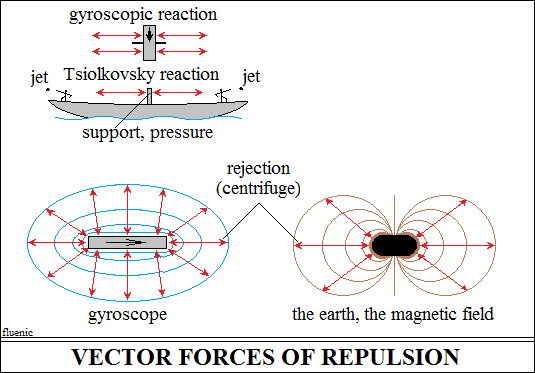 gyroscopic reaction

jet

Tsiolkovsky reaction

jet

support, pressure

rejection
(centrifuge)

gyroscope

the earth, the magnetic field

fluenic

VECTOR FORCES OF REPULSION